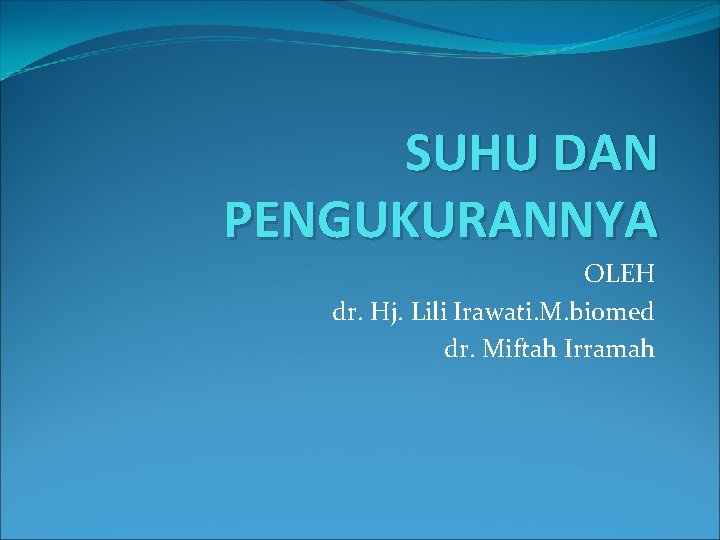 SUHU DAN PENGUKURANNYA

OLEH
dr. Hj. Lili Irawati.M.biomed
dr. Miftah Irramah